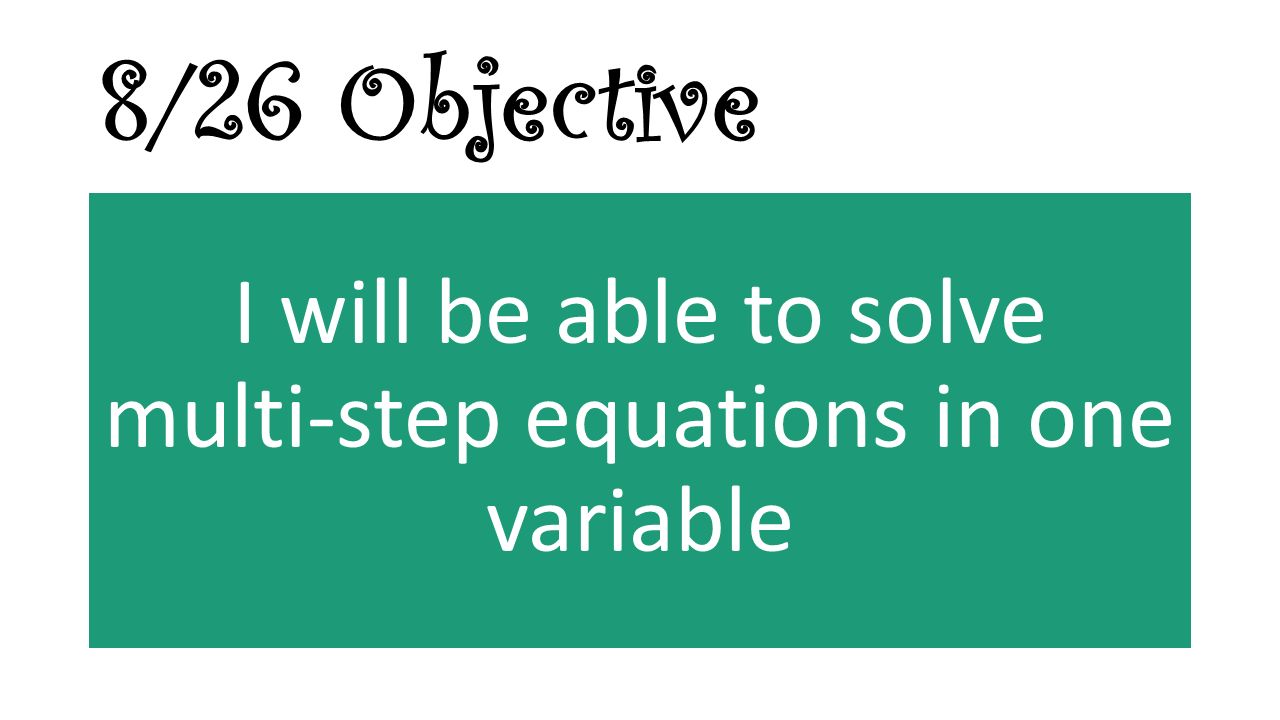 8/26 Objective

I will be able to solve multi-step equations in one variable